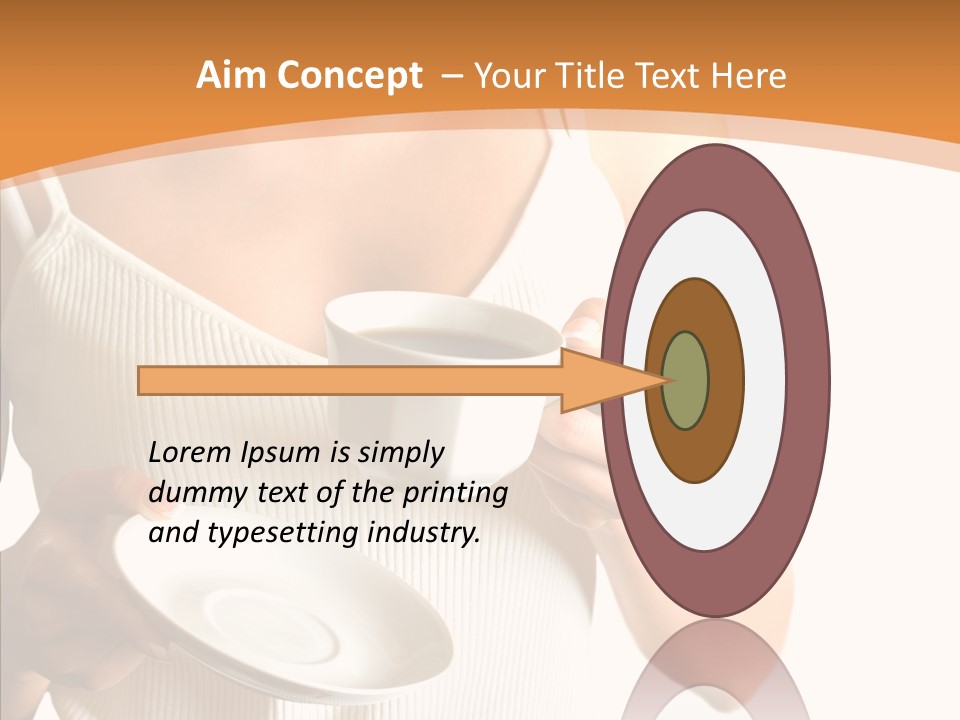 Aim Concept – Your Title Text Here

Lorem Ipsum is simply dummy text of the printing and typesetting industry.